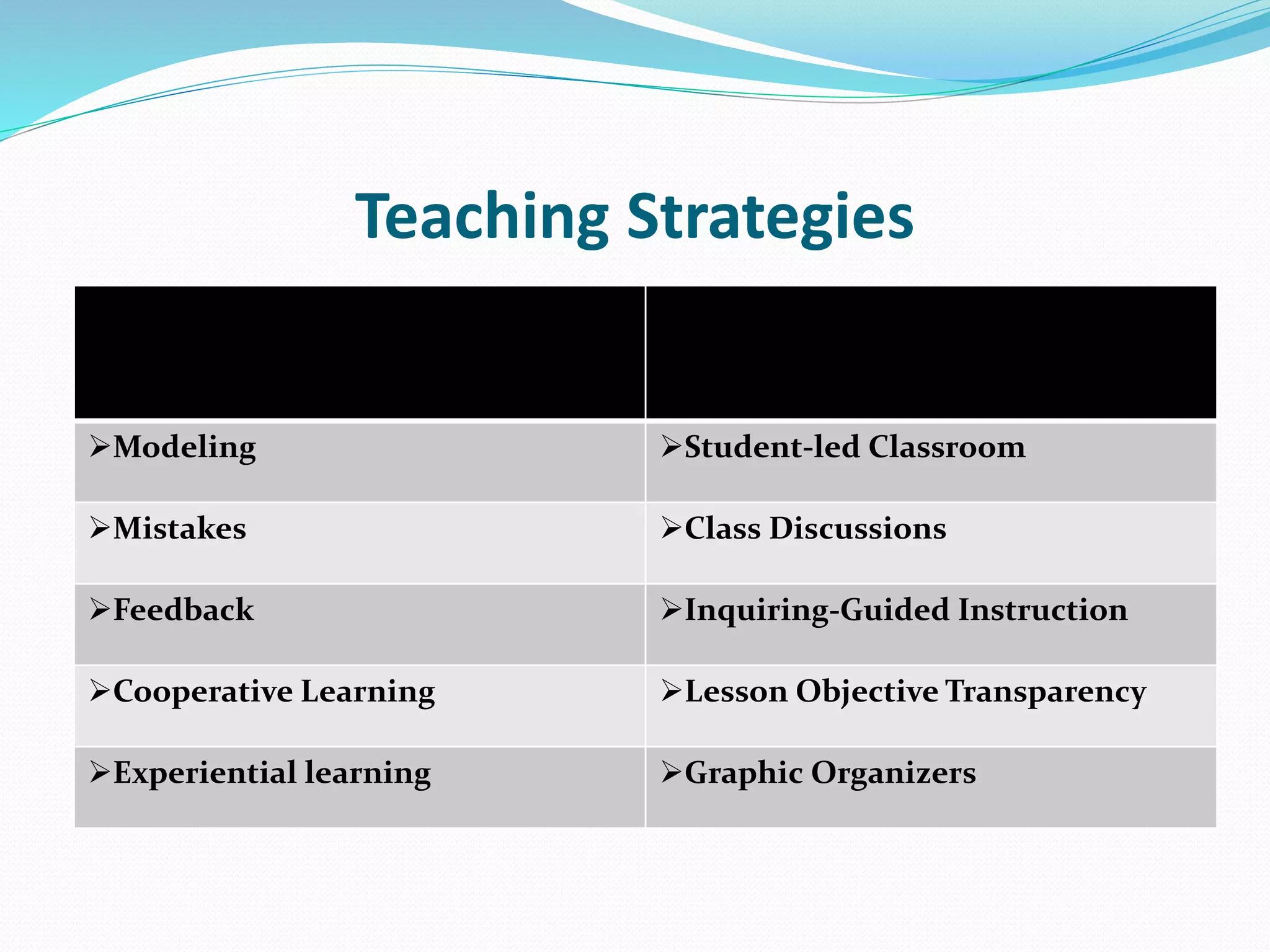 Teaching Strategies

| | |
|---|---|
| ➢Modeling | ➢Student-led Classroom |
| ➢Mistakes | ➢Class Discussions |
| ➢Feedback | ➢Inquiring-Guided Instruction |
| ➢Cooperative Learning | ➢Lesson Objective Transparency |
| ➢Experiential learning | ➢Graphic Organizers |